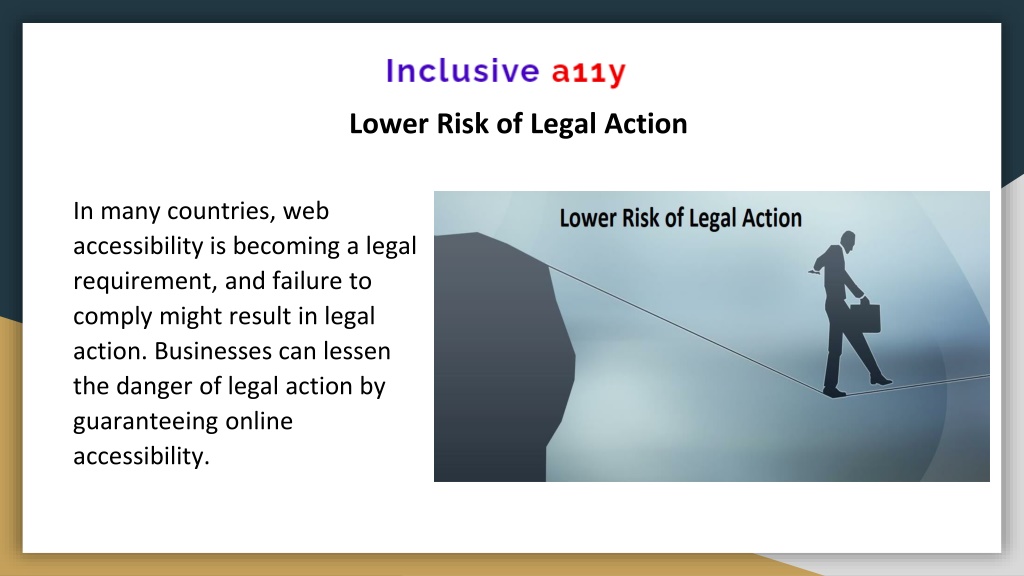 Inclusive a11y

Lower Risk of Legal Action

In many countries, web accessibility is becoming a legal requirement, and failure to comply might result in legal action. Businesses can lessen the danger of legal action by guaranteeing online accessibility.

Lower Risk of Legal Action